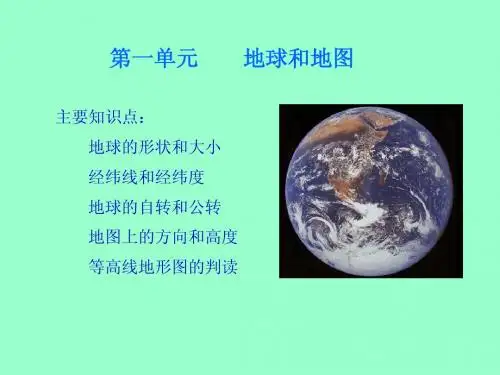 第一单元　　地球和地图

主要知识点：

地球的形状和大小

经纬线和经纬度

地球的自转和公转

地图上的方向和高度

等高线地形图的判读